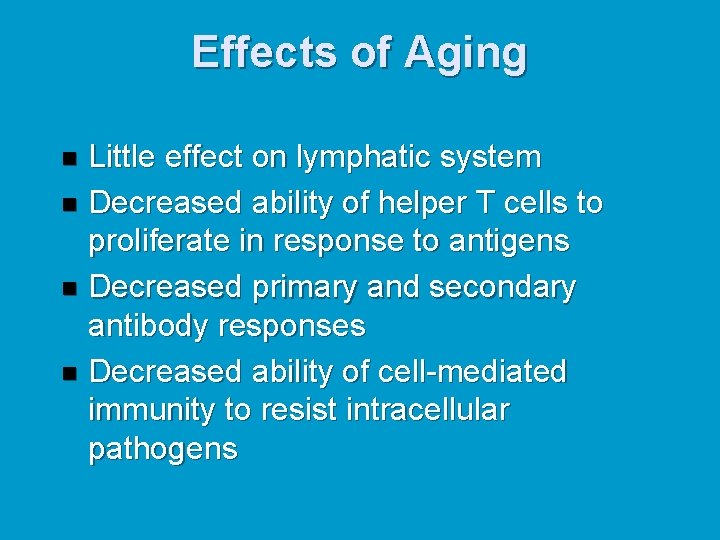 Effects of Aging

- Little effect on lymphatic system
- Decreased ability of helper T cells to proliferate in response to antigens
- Decreased primary and secondary antibody responses
- Decreased ability of cell-mediated immunity to resist intracellular pathogens